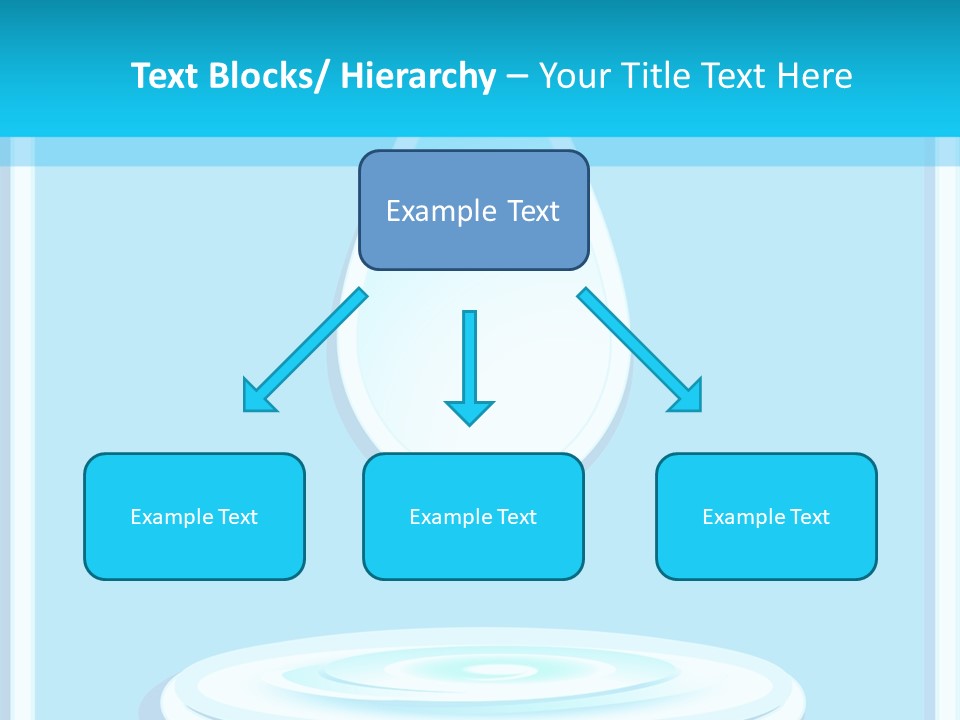 Text Blocks/ Hierarchy – Your Title Text Here

Example Text

Example Text

Example Text

Example Text